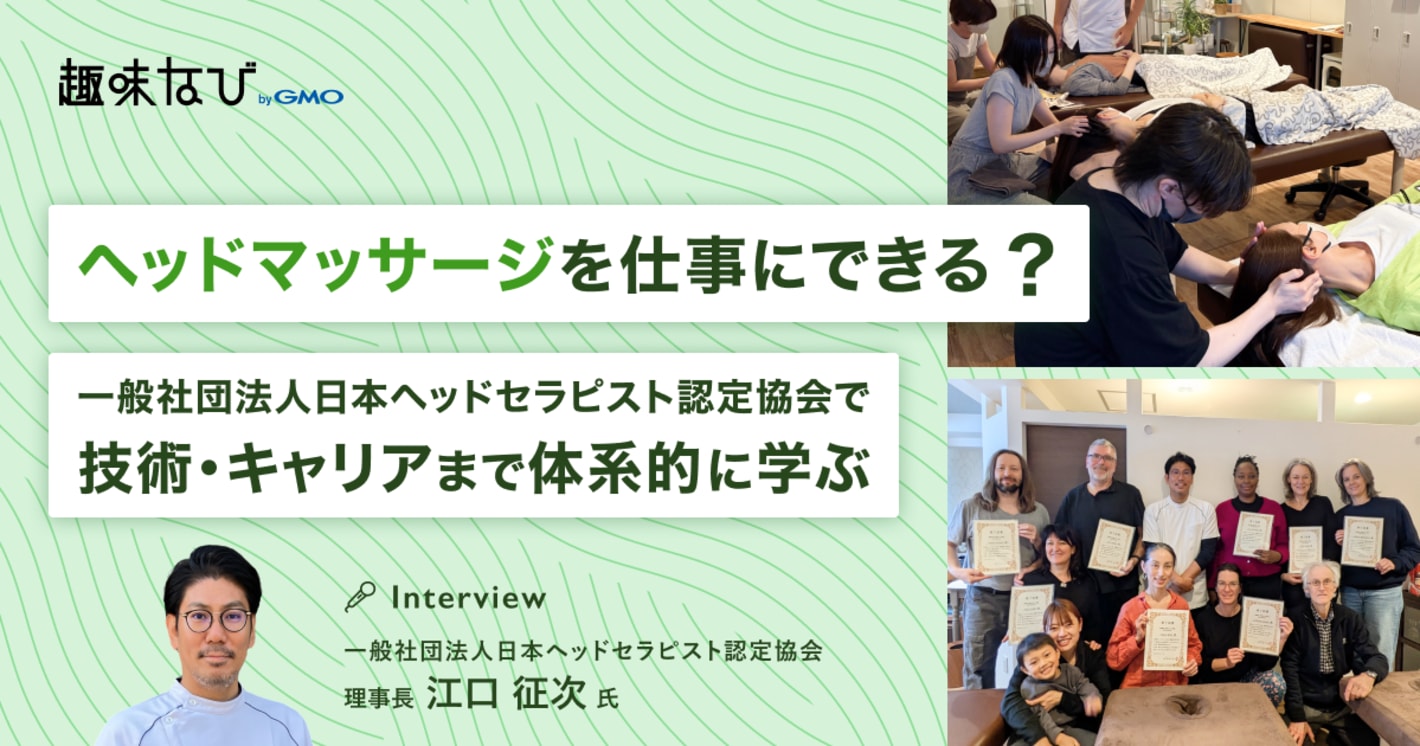 趣味なび by GMO

ヘッドマッサージを仕事にできる？

一般社団法人日本ヘッドセラピスト認定協会で
技術・キャリアまで体系的に学ぶ

Interview
一般社団法人日本ヘッドセラピスト認定協会
理事長 江口 征次 氏